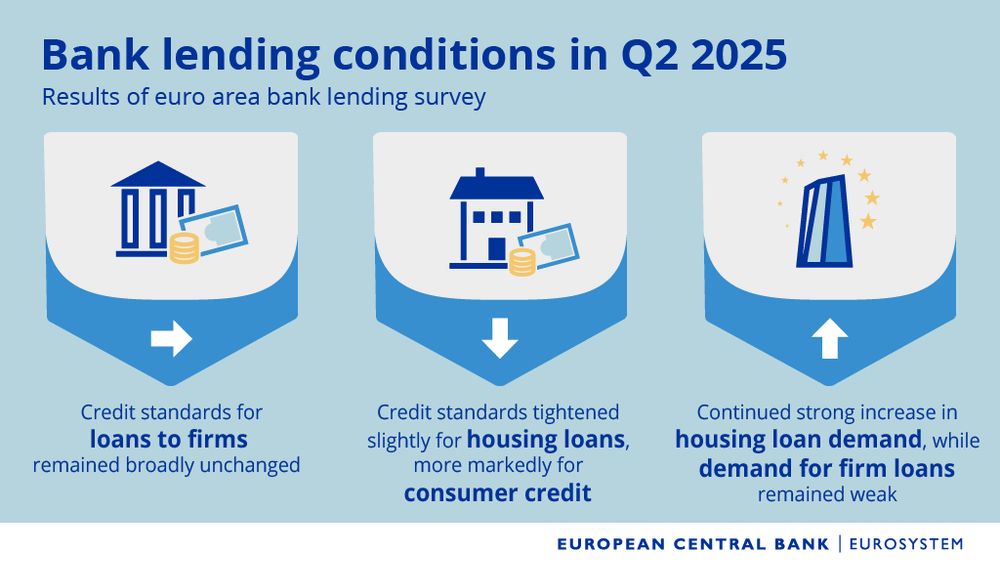 Bank lending conditions in Q2 2025

Results of euro area bank lending survey

Credit standards for loans to firms remained broadly unchanged

Credit standards tightened slightly for housing loans, more markedly for consumer credit

Continued strong increase in housing loan demand, while demand for firm loans remained weak

EUROPEAN CENTRAL BANK | EUROSYSTEM